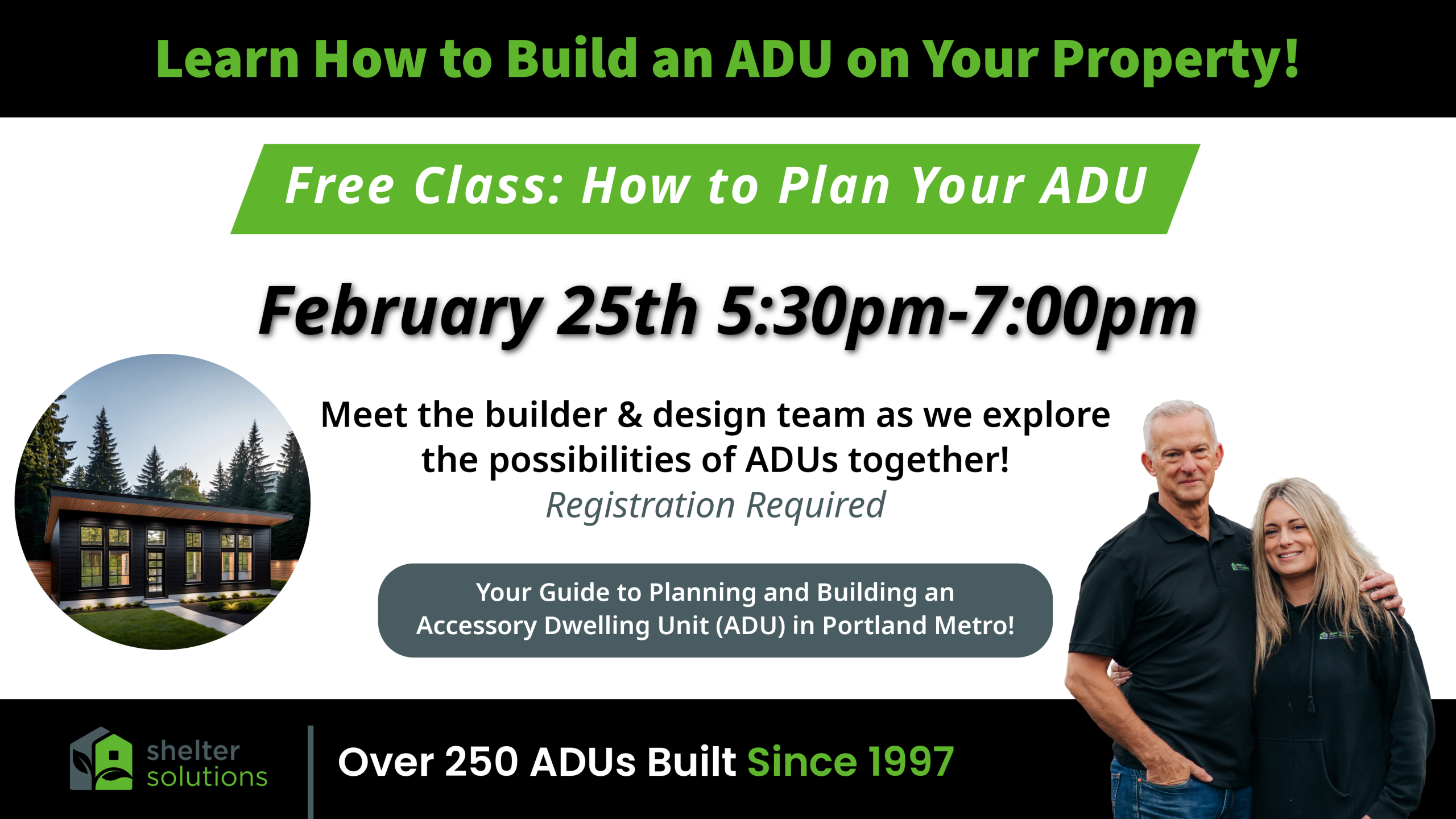 Learn How to Build an ADU on Your Property!

Free Class: How to Plan Your ADU

February 25th 5:30pm-7:00pm

Meet the builder & design team as we explore the possibilities of ADUs together!
Registration Required

Your Guide to Planning and Building an Accessory Dwelling Unit (ADU) in Portland Metro!

shelter solutions

Over 250 ADUs Built Since 1997